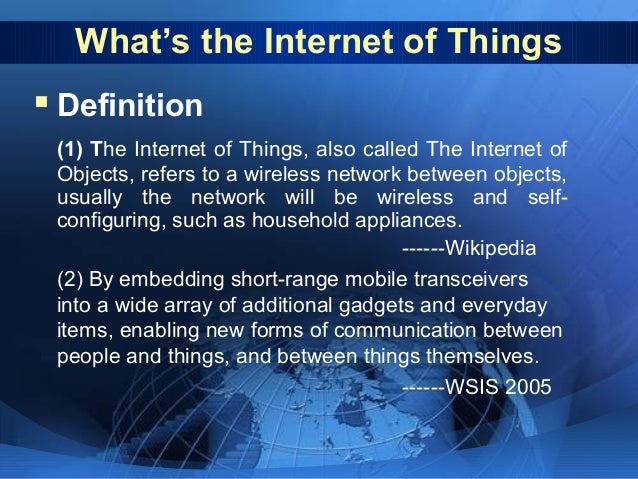 What's the Internet of Things

Definition

(1) The Internet of Things, also called The Internet of Objects, refers to a wireless network between objects, usually the network will be wireless and self-configuring, such as household appliances.

------Wikipedia

(2) By embedding short-range mobile transceivers into a wide array of additional gadgets and everyday items, enabling new forms of communication between people and things, and between things themselves.

------WSIS 2005